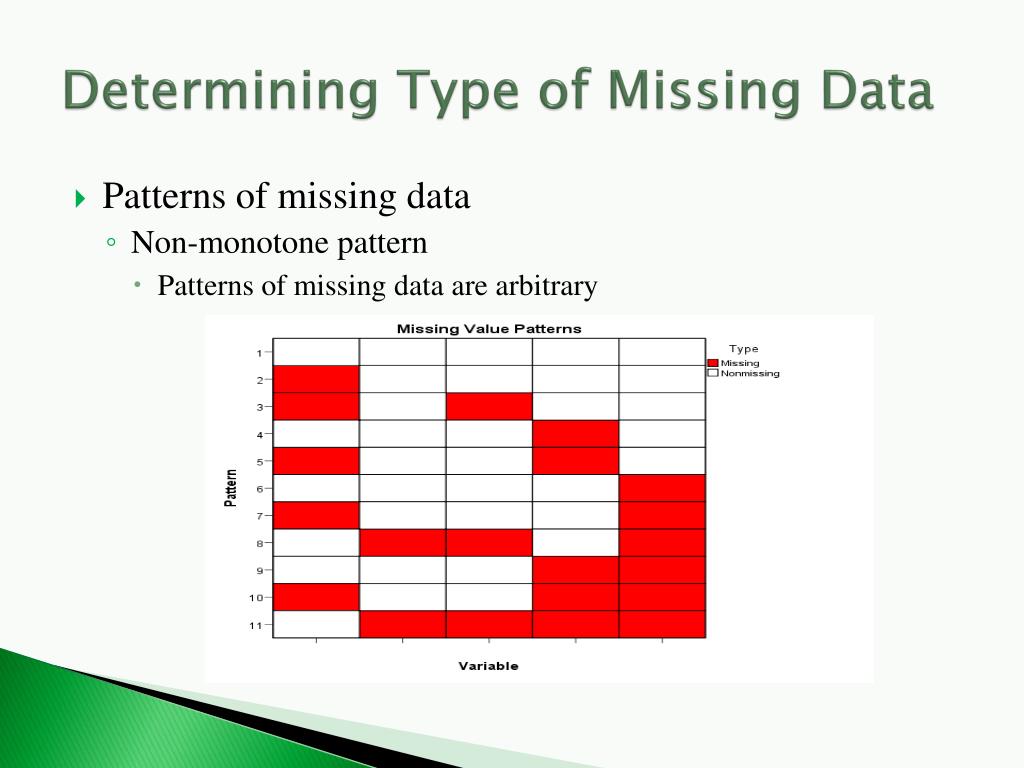 Determining Type of Missing Data

Patterns of missing data
Non-monotone pattern
Patterns of missing data are arbitrary

Missing Value Patterns

Type
Missing
Nonmissing

Pattern
1
2
3
4
5
6
7
8
9
10
11

Variable